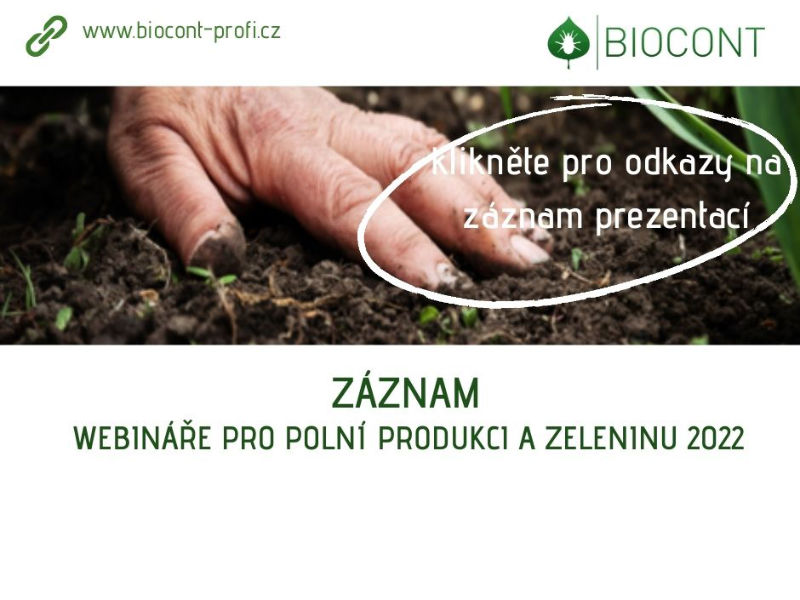 www.biocont-profi.cz

BIOCONT

Klikněte pro odkazy na záznam prezentací

ZÁZNAM
WEBINÁŘE PRO POLNÍ PRODUKCI A ZELENINU 2022